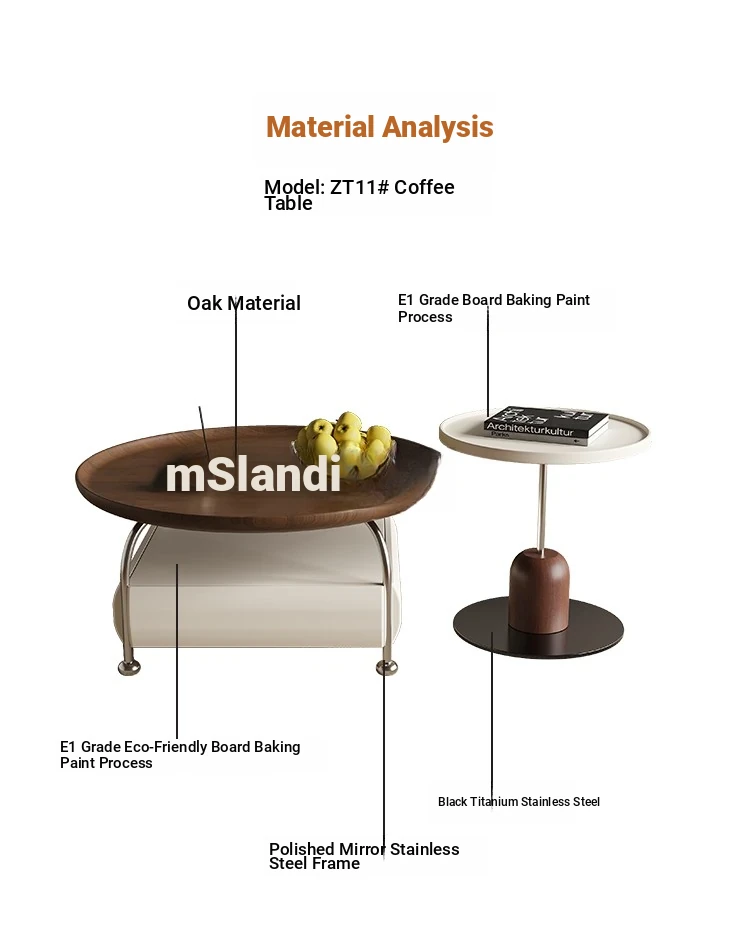 Material Analysis

Model: ZT11# Coffee Table

Oak Material

E1 Grade Board Baking Paint Process

Architekturkultur

Paris

mSlandi

E1 Grade Eco-Friendly Board Baking Paint Process

Black Titanium Stainless Steel

Polished Mirror Stainless Steel Frame